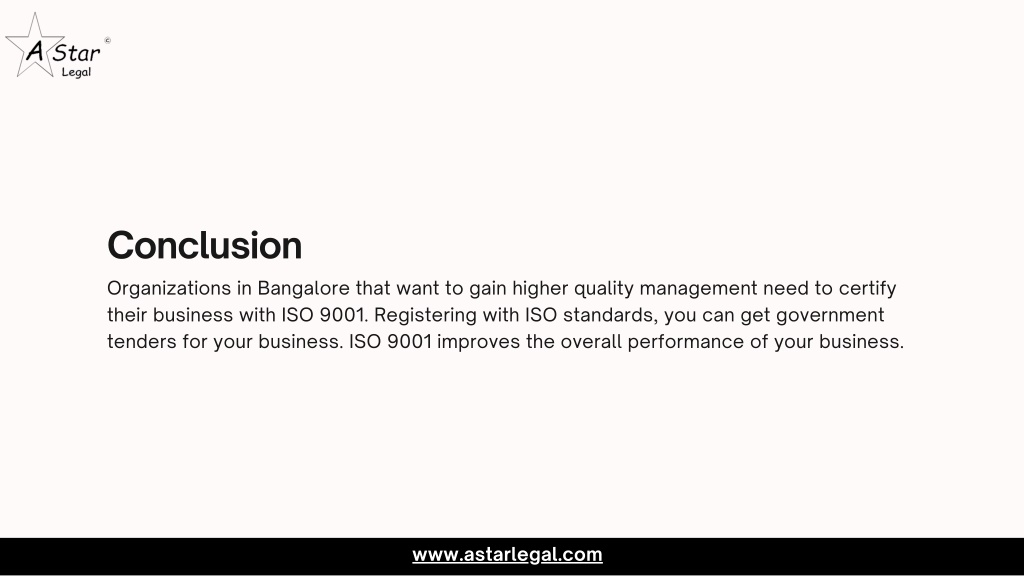 A Star ©
Legal

Conclusion

Organizations in Bangalore that want to gain higher quality management need to certify their business with ISO 9001. Registering with ISO standards, you can get government tenders for your business. ISO 9001 improves the overall performance of your business.

www.astarlegal.com